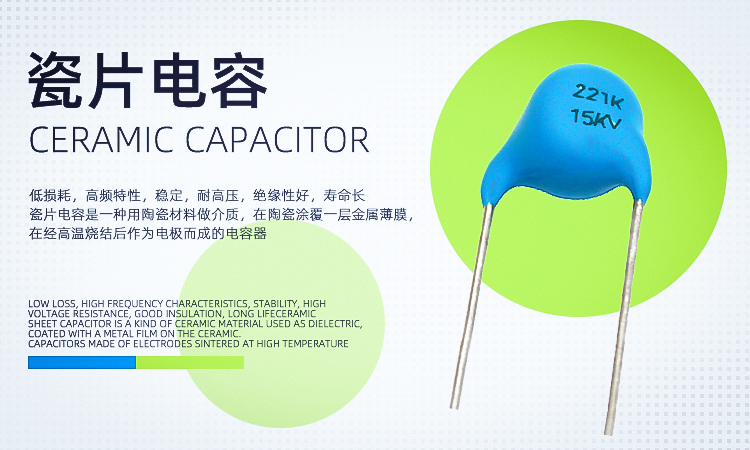 瓷片电容

CERAMIC CAPACITOR

低损耗，高频特性，稳定，耐高压，绝缘性好，寿命长
瓷片电容是一种用陶瓷材料做介质，在陶瓷涂覆一层金属薄膜，在经高温烧结后作为电极而成的电容器

LOW LOSS, HIGH FREQUENCY CHARACTERISTICS, STABILITY, HIGH VOLTAGE RESISTANCE, GOOD INSULATION, LONG LIFECERAMIC SHEET CAPACITOR IS A KIND OF CERAMIC MATERIAL USED AS DIELECTRIC, COATED WITH A METAL FILM ON THE CERAMIC. CAPACITORS MADE OF ELECTRODES SINTERED AT HIGH TEMPERATURE

221K
15KV